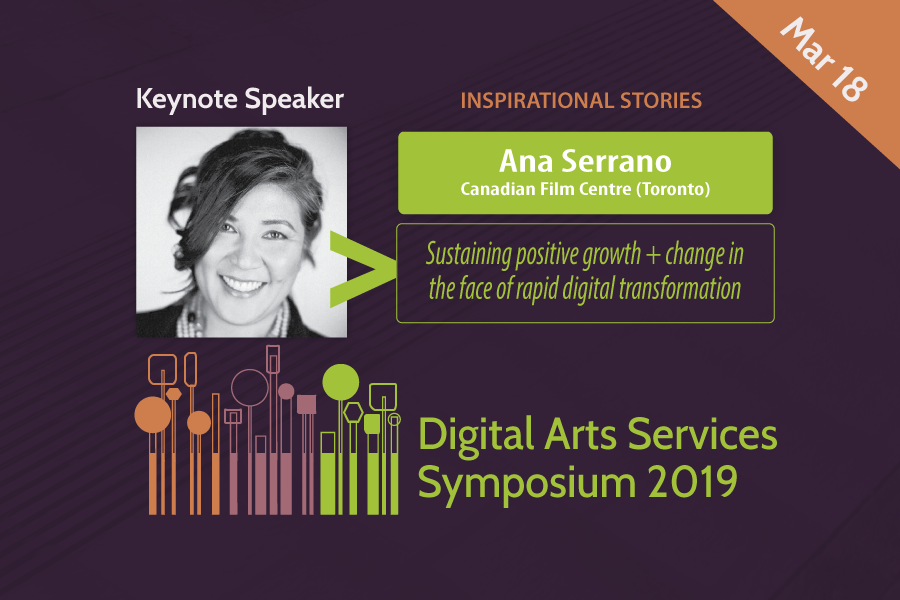 Mar 18

Keynote Speaker

INSPIRATIONAL STORIES

Ana Serrano
Canadian Film Centre (Toronto)

Sustaining positive growth + change in the face of rapid digital transformation

Digital Arts Services Symposium 2019